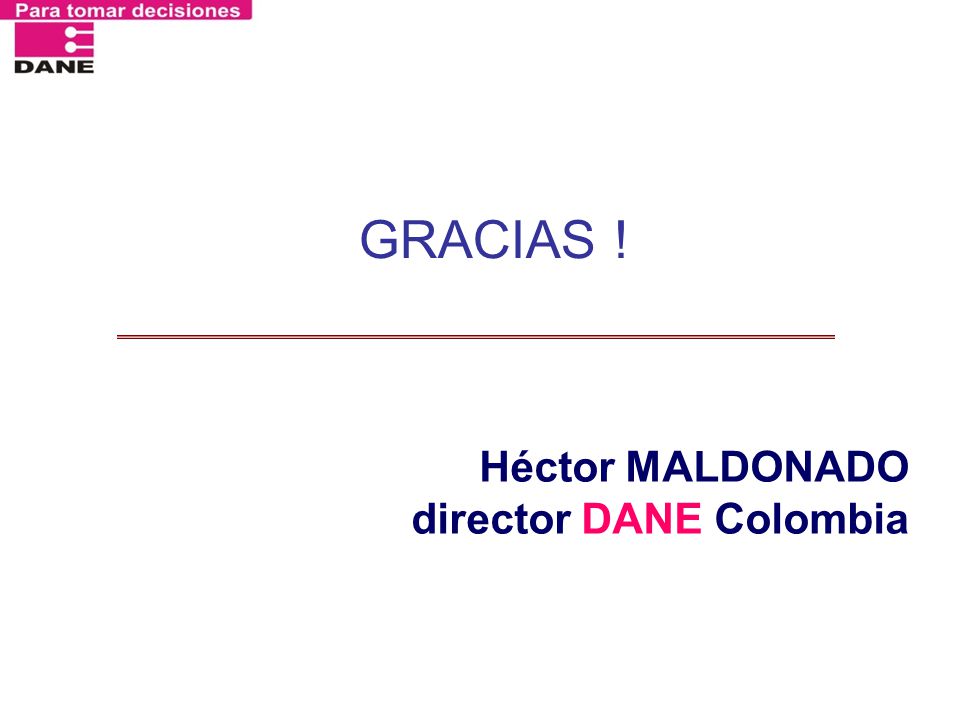 Para tomar decisiones

DANE

GRACIAS !

Héctor MALDONADO
director DANE Colombia